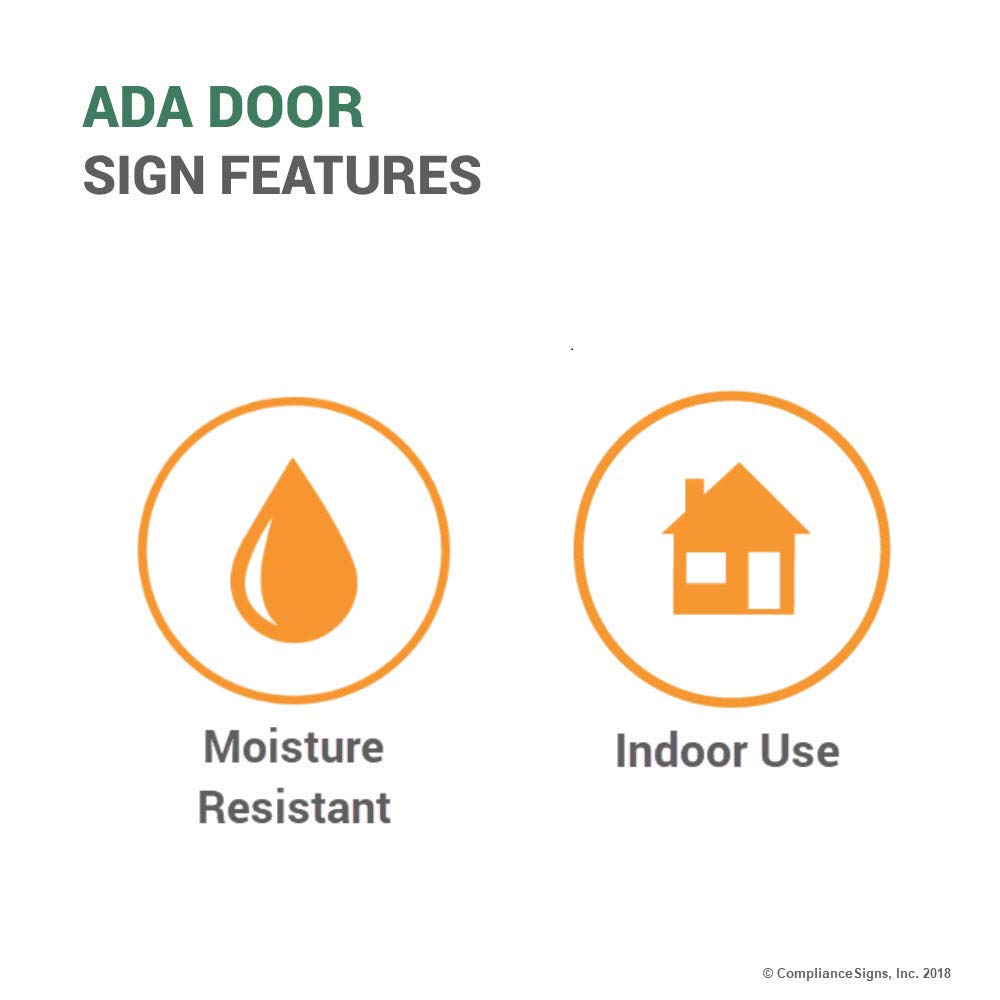 ADA DOOR
SIGN FEATURES

Moisture Resistant

Indoor Use

© ComplianceSigns, Inc. 2018